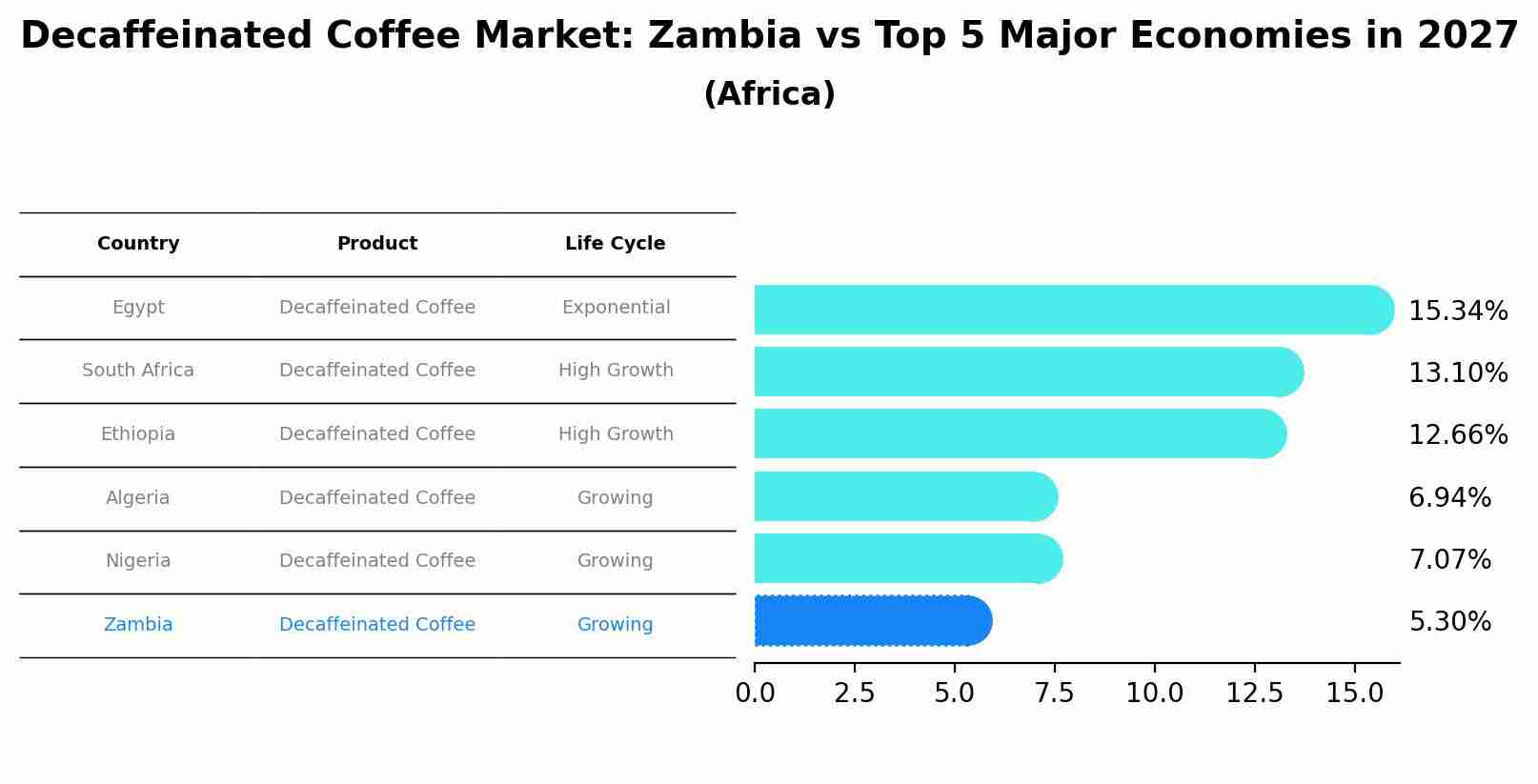 Decaffeinated Coffee Market: Zambia vs Top 5 Major Economies in 2027
(Africa)

| Country | Product | Life Cycle |
|---|---|---|
| Egypt | Decaffeinated Coffee | Exponential |
| South Africa | Decaffeinated Coffee | High Growth |
| Ethiopia | Decaffeinated Coffee | High Growth |
| Algeria | Decaffeinated Coffee | Growing |
| Nigeria | Decaffeinated Coffee | Growing |
| Zambia | Decaffeinated Coffee | Growing |

15.34%
13.10%
12.66%
6.94%
7.07%
5.30%

0.0 2.5 5.0 7.5 10.0 12.5 15.0